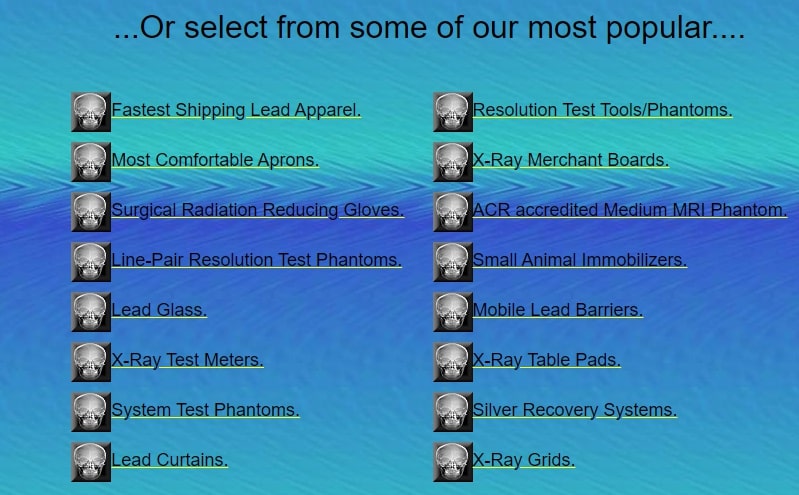 ...Or select from some of our most popular....

Fastest Shipping Lead Apparel.

Most Comfortable Aprons.

Surgical Radiation Reducing Gloves.

Line-Pair Resolution Test Phantoms.

Lead Glass.

X-Ray Test Meters.

System Test Phantoms.

Lead Curtains.

Resolution Test Tools/Phantoms.

X-Ray Merchant Boards.

ACR accredited Medium MRI Phantom.

Small Animal Immobilizers.

Mobile Lead Barriers.

X-Ray Table Pads.

Silver Recovery Systems.

X-Ray Grids.